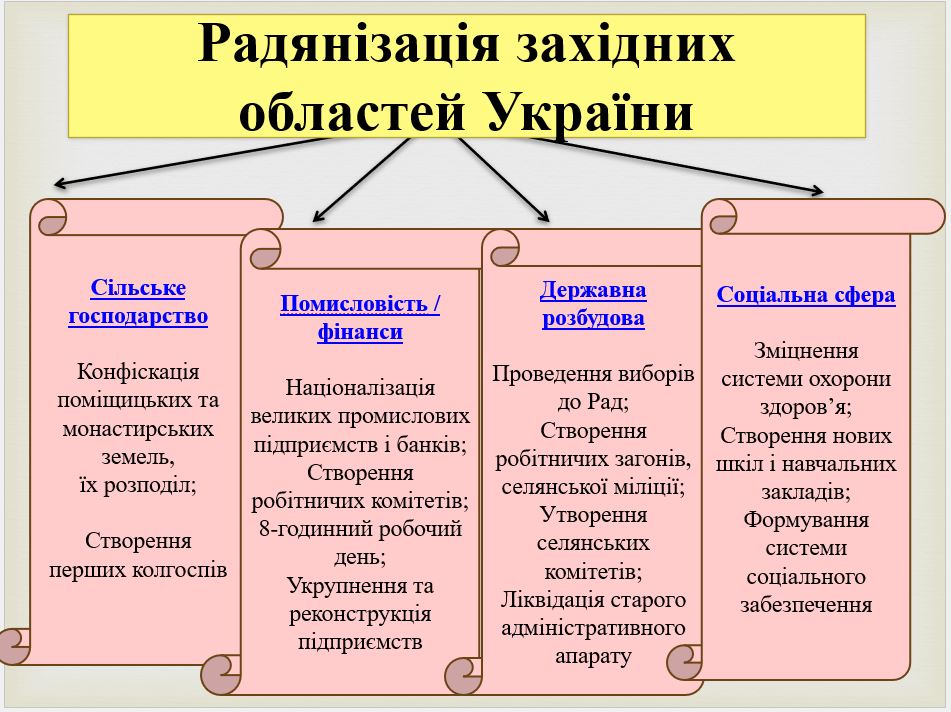 Радянізація західних областей України

Сільське господарство

Конфіскація поміщицьких та монастирських земель, їх розподіл;

Створення перших колгоспів

Помисловість / фінанси

Націоналізація великих промислових підприємств і банків;
Створення робітничих комітетів;
8-годинний робочий день;
Укрупнення та реконструкція підприємств

Державна розбудова

Проведення виборів до Рад;
Створення робітничих загонів, селянської міліції;
Утворення селянських комітетів;
Ліквідація старого адміністративного апарату

Соціальна сфера

Зміцнення системи охорони здоров'я;
Створення нових шкіл і навчальних закладів;
Формування системи соціального забезпечення